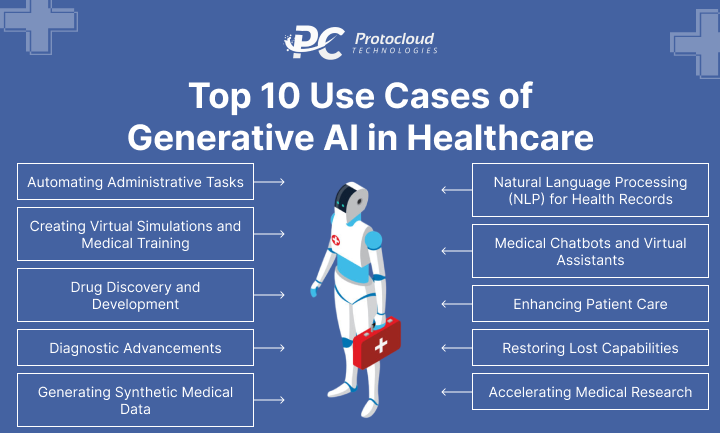 PC Protocloud TECHNOLOGIES

Top 10 Use Cases of Generative AI in Healthcare

Automating Administrative Tasks

Creating Virtual Simulations and Medical Training

Drug Discovery and Development

Diagnostic Advancements

Generating Synthetic Medical Data

Natural Language Processing (NLP) for Health Records

Medical Chatbots and Virtual Assistants

Enhancing Patient Care

Restoring Lost Capabilities

Accelerating Medical Research